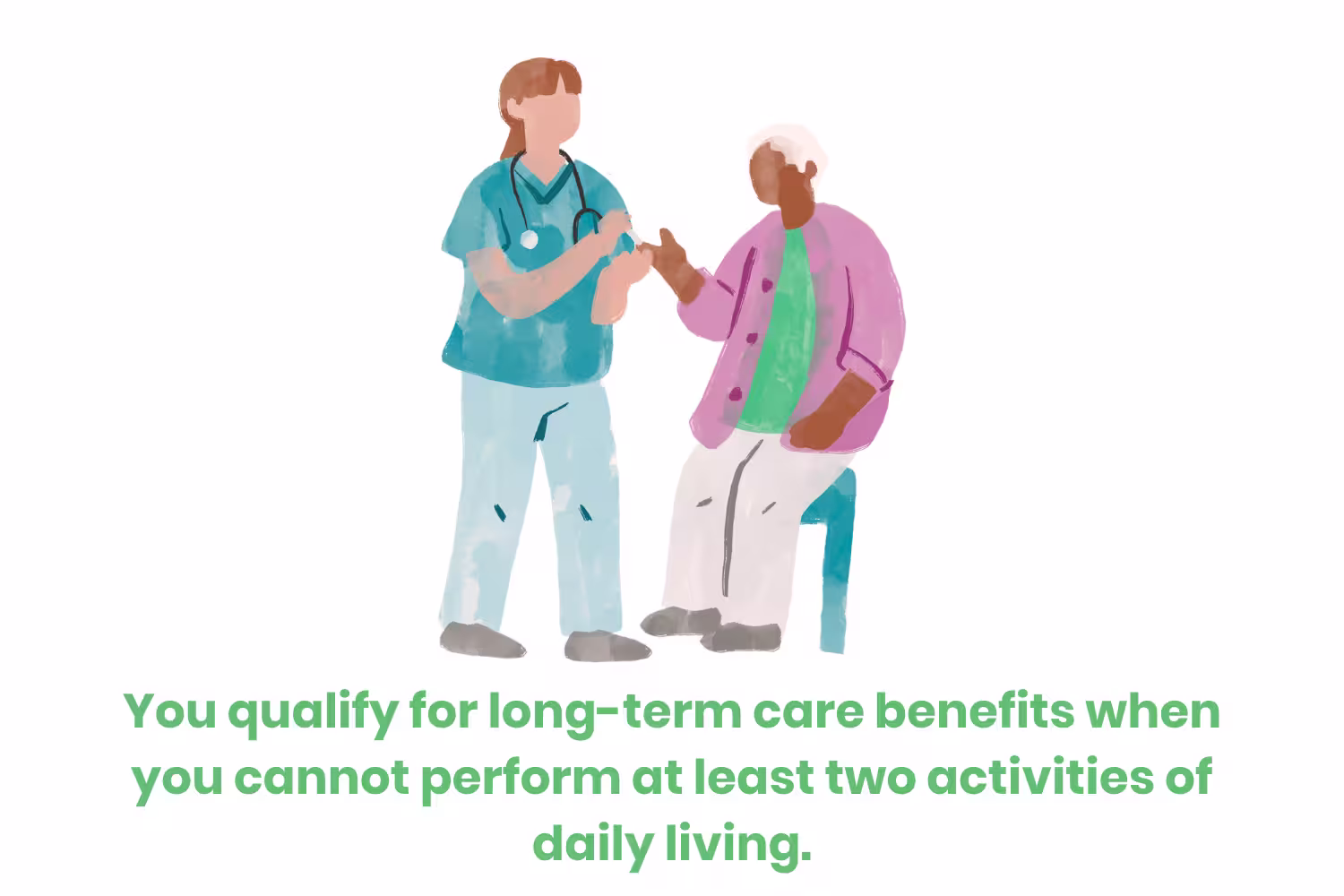 You qualify for long-term care benefits when you cannot perform at least two activities of daily living.